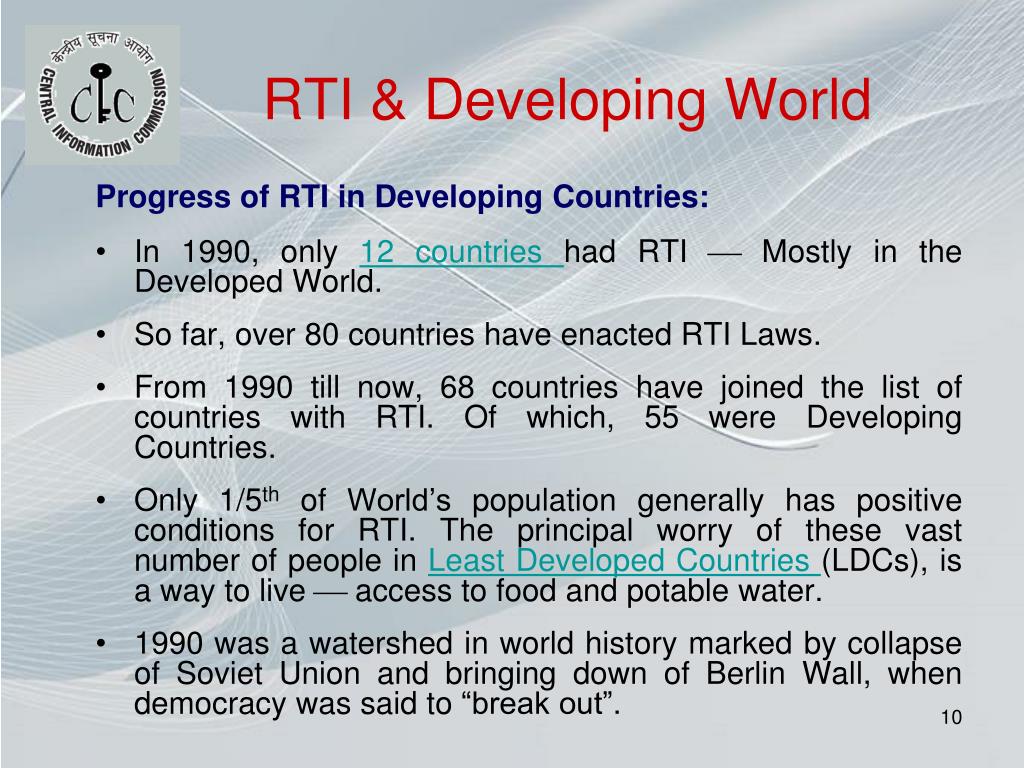 केन्द्रीय सूचना आयोग
CIC
CENTRAL INFORMATION COMMISSION

RTI & Developing World

Progress of RTI in Developing Countries:

• In 1990, only 12 countries had RTI — Mostly in the Developed World.

• So far, over 80 countries have enacted RTI Laws.

• From 1990 till now, 68 countries have joined the list of countries with RTI. Of which, 55 were Developing Countries.

• Only 1/5$^{th}$ of World's population generally has positive conditions for RTI. The principal worry of these vast number of people in Least Developed Countries (LDCs), is a way to live — access to food and potable water.

• 1990 was a watershed in world history marked by collapse of Soviet Union and bringing down of Berlin Wall, when democracy was said to "break out".

10